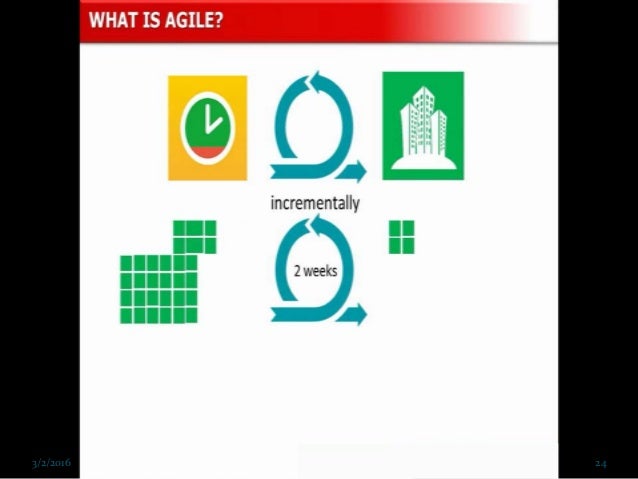 WHAT IS AGILE?

incrementally

2 weeks

3/2/2016

24